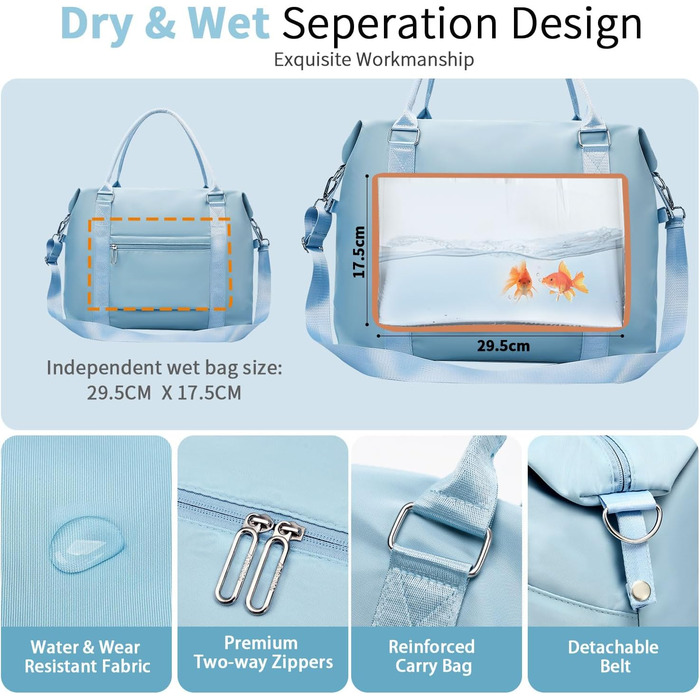 Dry & Wet Seperation Design

Exquisite Workmanship

17.5cm

29.5cm

Independent wet bag size:
29.5CM X 17.5CM

Water & Wear Resistant Fabric

Premium Two-way Zippers

Reinforced Carry Bag

Detachable Belt